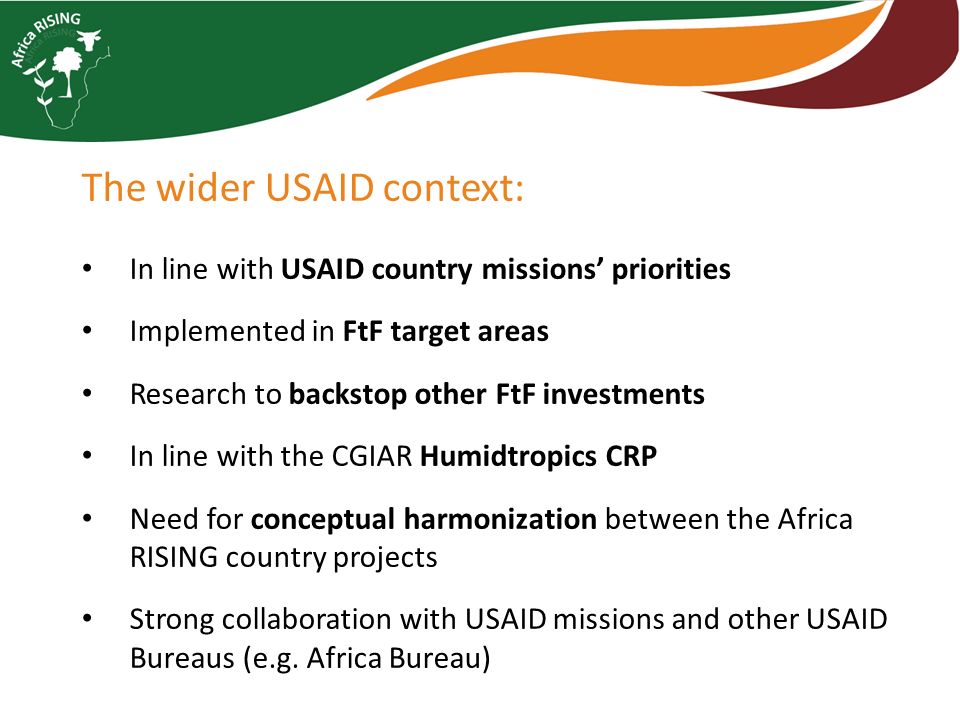 Africa RISING

The wider USAID context:

• In line with USAID country missions' priorities

• Implemented in FtF target areas

• Research to backstop other FtF investments

• In line with the CGIAR Humidtropics CRP

• Need for conceptual harmonization between the Africa RISING country projects

• Strong collaboration with USAID missions and other USAID Bureaus (e.g. Africa Bureau)